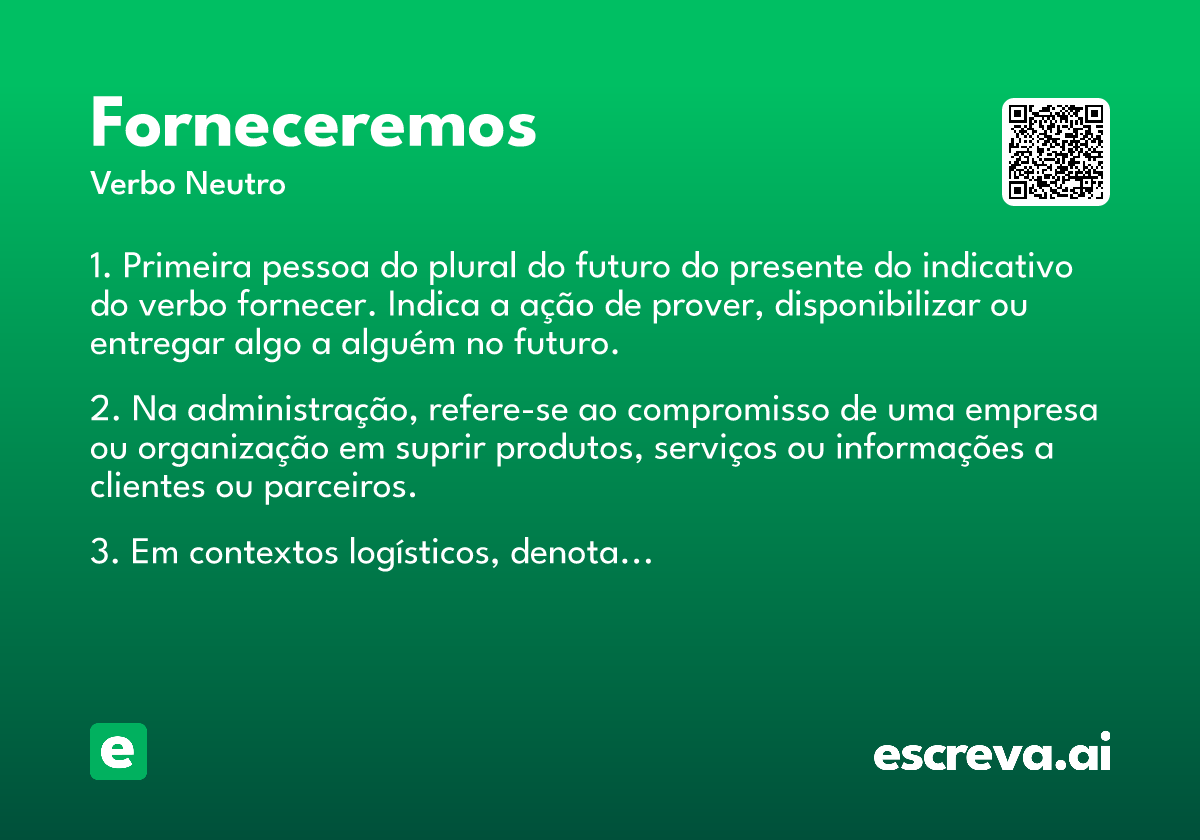 Forneceremos
Verbo Neutro

1. Primeira pessoa do plural do futuro do presente do indicativo do verbo fornecer. Indica a ação de prover, disponibilizar ou entregar algo a alguém no futuro.

2. Na administração, refere-se ao compromisso de uma empresa ou organização em suprir produtos, serviços ou informações a clientes ou parceiros.

3. Em contextos logísticos, denota...

e

escreva.ai